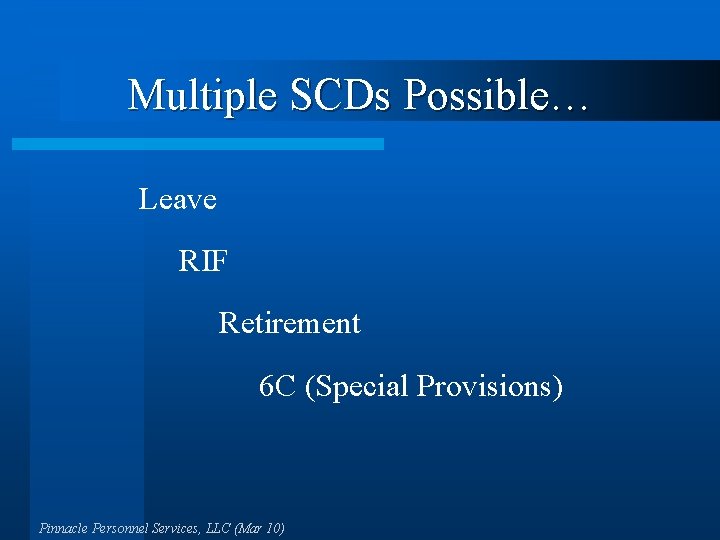 Multiple SCDs Possible…

Leave

RIF

Retirement

6C (Special Provisions)

Pinnacle Personnel Services, LLC (Mar 10)